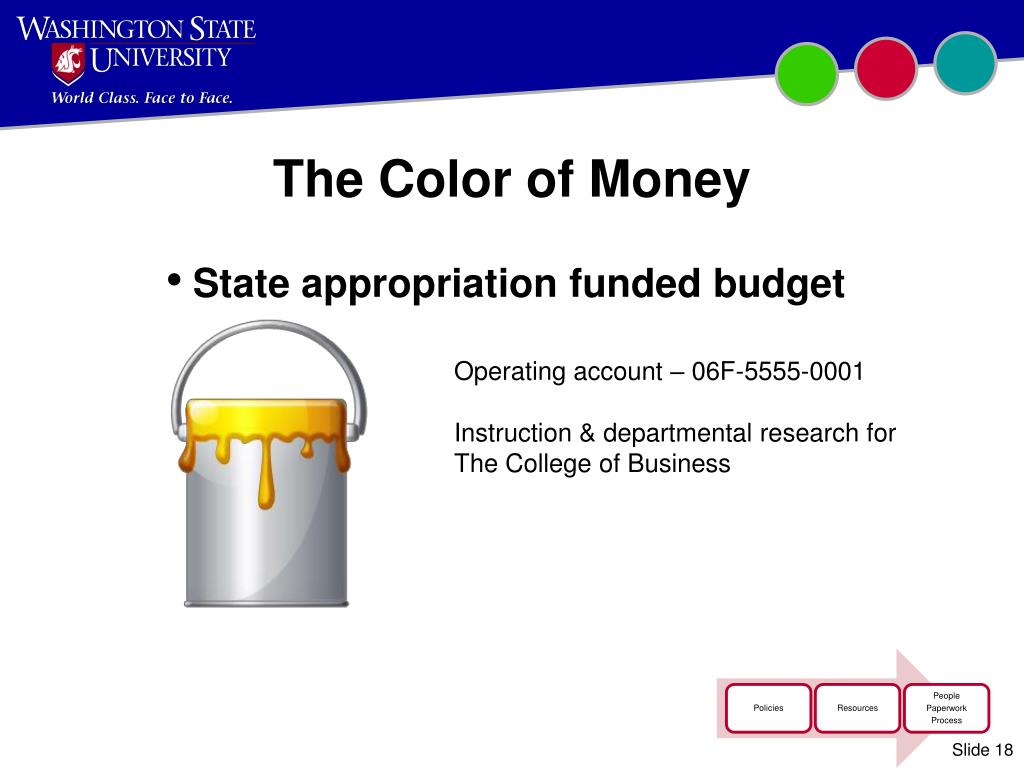 WASHINGTON STATE UNIVERSITY
World Class. Face to Face.

The Color of Money

• State appropriation funded budget

Operating account – 06F-5555-0001

Instruction & departmental research for The College of Business

Policies
Resources
People Paperwork Process

Slide 18